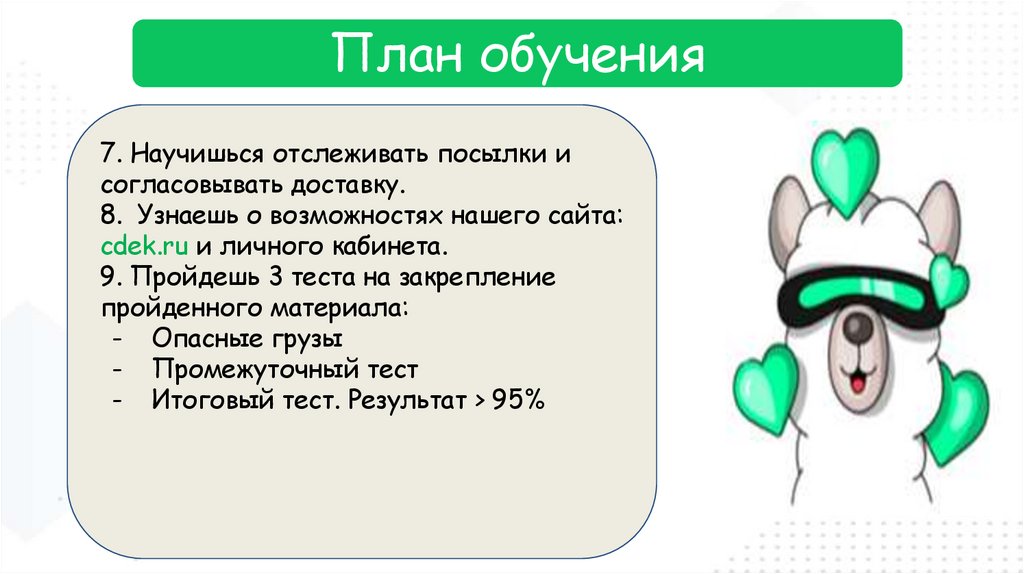 План обучения

7. Научишься отслеживать посылки и согласовывать доставку.
8. Узнаешь о возможностях нашего сайта: cdek.ru и личного кабинета.
9. Пройдешь 3 теста на закрепление пройденного материала:
- Опасные грузы
- Промежуточный тест
- Итоговый тест. Результат > 95%